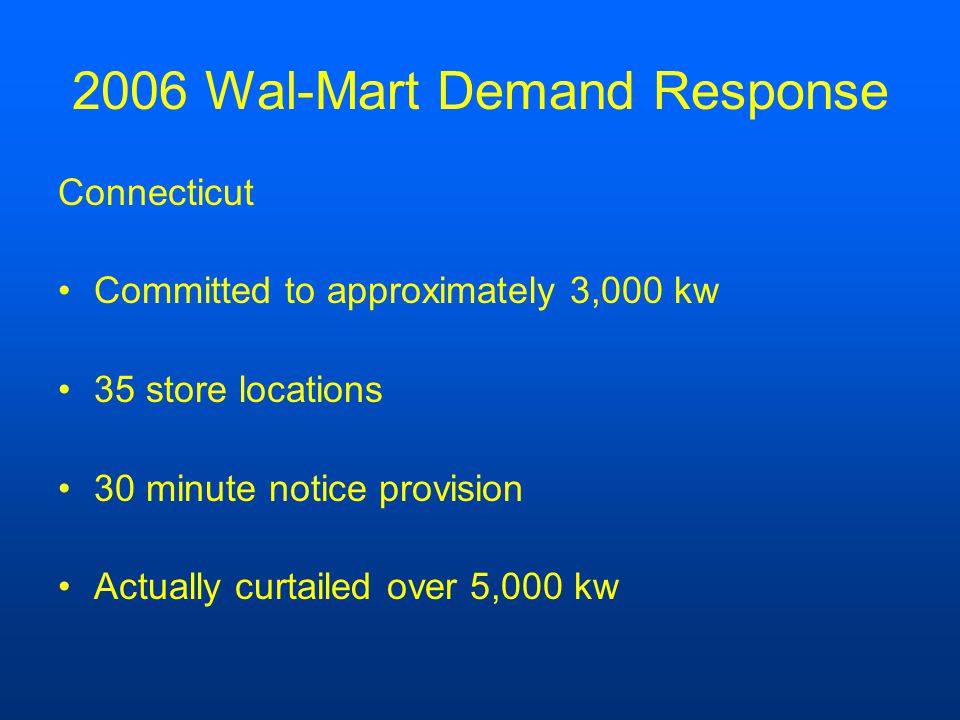 2006 Wal-Mart Demand Response

Connecticut

• Committed to approximately 3,000 kw

• 35 store locations

• 30 minute notice provision

• Actually curtailed over 5,000 kw